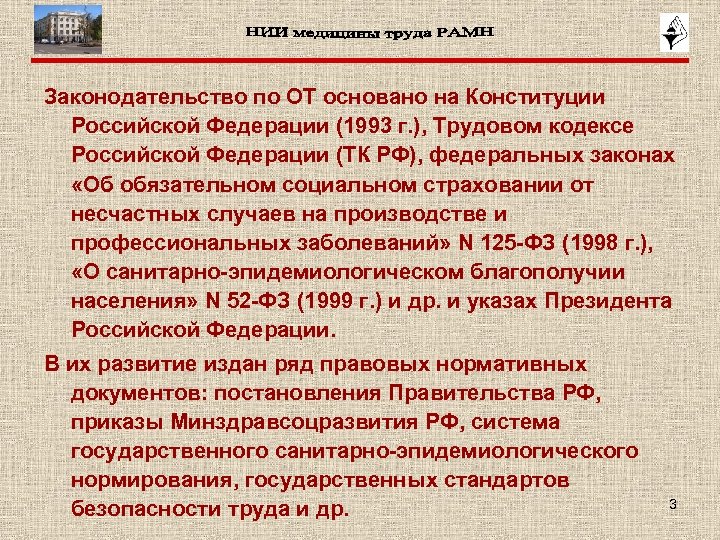 НИИ медицины труда РАМН

Законодательство по ОТ основано на Конституции Российской Федерации (1993 г.), Трудовом кодексе Российской Федерации (ТК РФ), федеральных законах «Об обязательном социальном страховании от несчастных случаев на производстве и профессиональных заболеваний» N 125-ФЗ (1998 г.), «О санитарно-эпидемиологическом благополучии населения» N 52-ФЗ (1999 г.) и др. и указах Президента Российской Федерации.

В их развитие издан ряд правовых нормативных документов: постановления Правительства РФ, приказы Минздравсоцразвития РФ, система государственного санитарно-эпидемиологического нормирования, государственных стандартов безопасности труда и др.

3